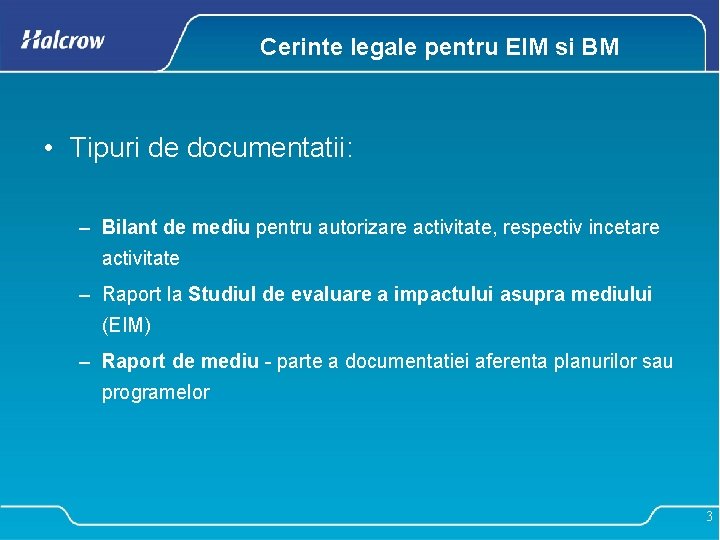 Halcrow

Cerinte legale pentru EIM si BM

• Tipuri de documentatii:

– Bilant de mediu pentru autorizare activitate, respectiv incetare activitate

– Raport la Studiul de evaluare a impactului asupra mediului (EIM)

– Raport de mediu - parte a documentatiei aferenta planurilor sau programelor

3